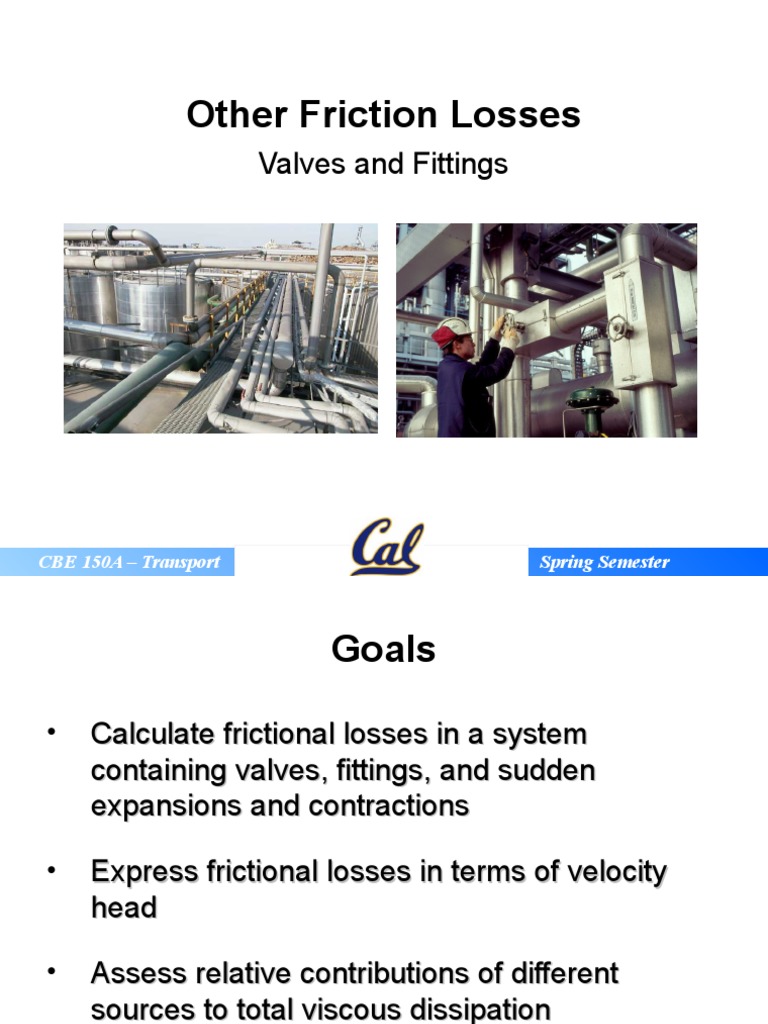 Other Friction Losses

Valves and Fittings

CBE 150A – Transport

Cal

Spring Semester

Goals

• Calculate frictional losses in a system containing valves, fittings, and sudden expansions and contractions

• Express frictional losses in terms of velocity head

• Assess relative contributions of different sources to total viscous dissipation